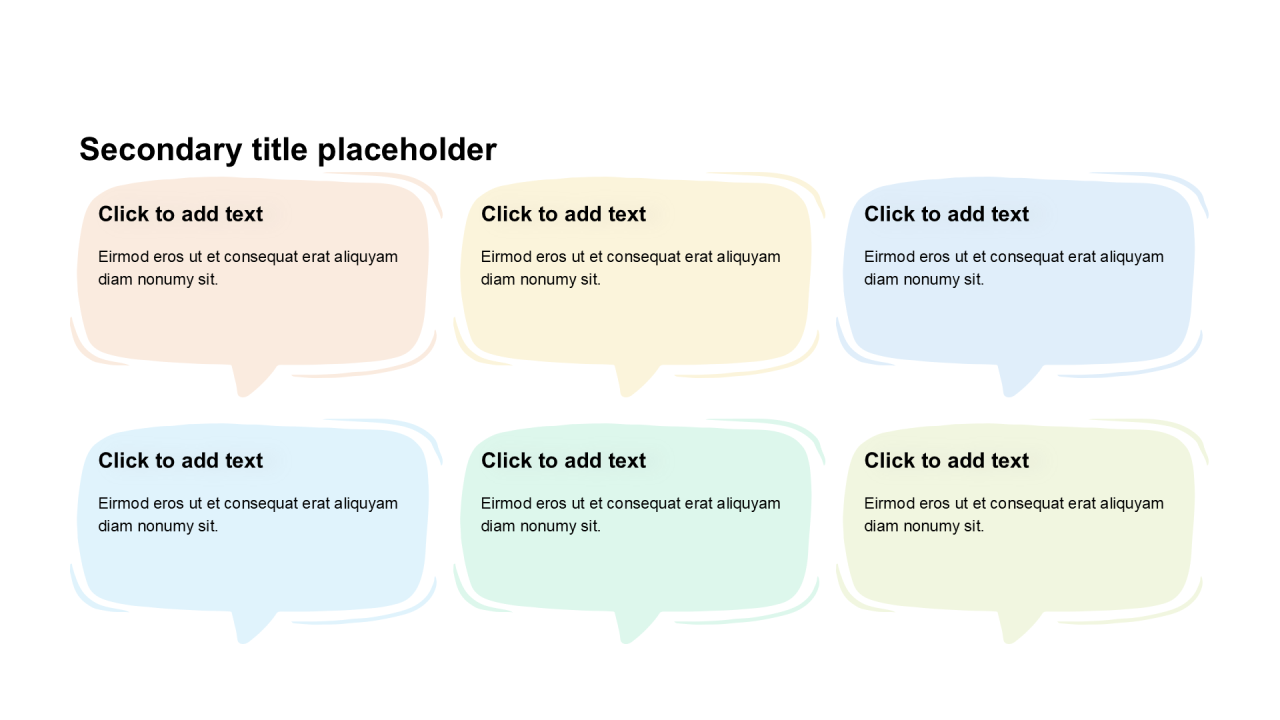 Secondary title placeholder

Click to add text

Eirmod eros ut et consequat erat aliquyam diam nonumy sit.

Click to add text

Eirmod eros ut et consequat erat aliquyam diam nonumy sit.

Click to add text

Eirmod eros ut et consequat erat aliquyam diam nonumy sit.

Click to add text

Eirmod eros ut et consequat erat aliquyam diam nonumy sit.

Click to add text

Eirmod eros ut et consequat erat aliquyam diam nonumy sit.

Click to add text

Eirmod eros ut et consequat erat aliquyam diam nonumy sit.